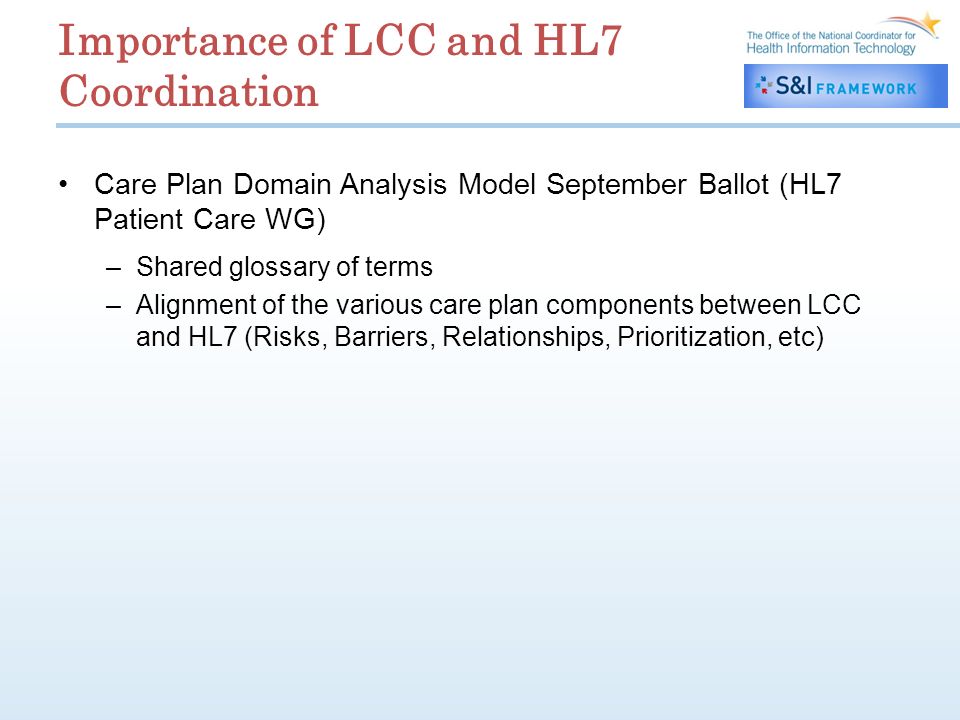 Importance of LCC and HL7 Coordination

The Office of the National Coordinator for Health Information Technology

S&I FRAMEWORK

• Care Plan Domain Analysis Model September Ballot (HL7 Patient Care WG)

– Shared glossary of terms
– Alignment of the various care plan components between LCC and HL7 (Risks, Barriers, Relationships, Prioritization, etc)